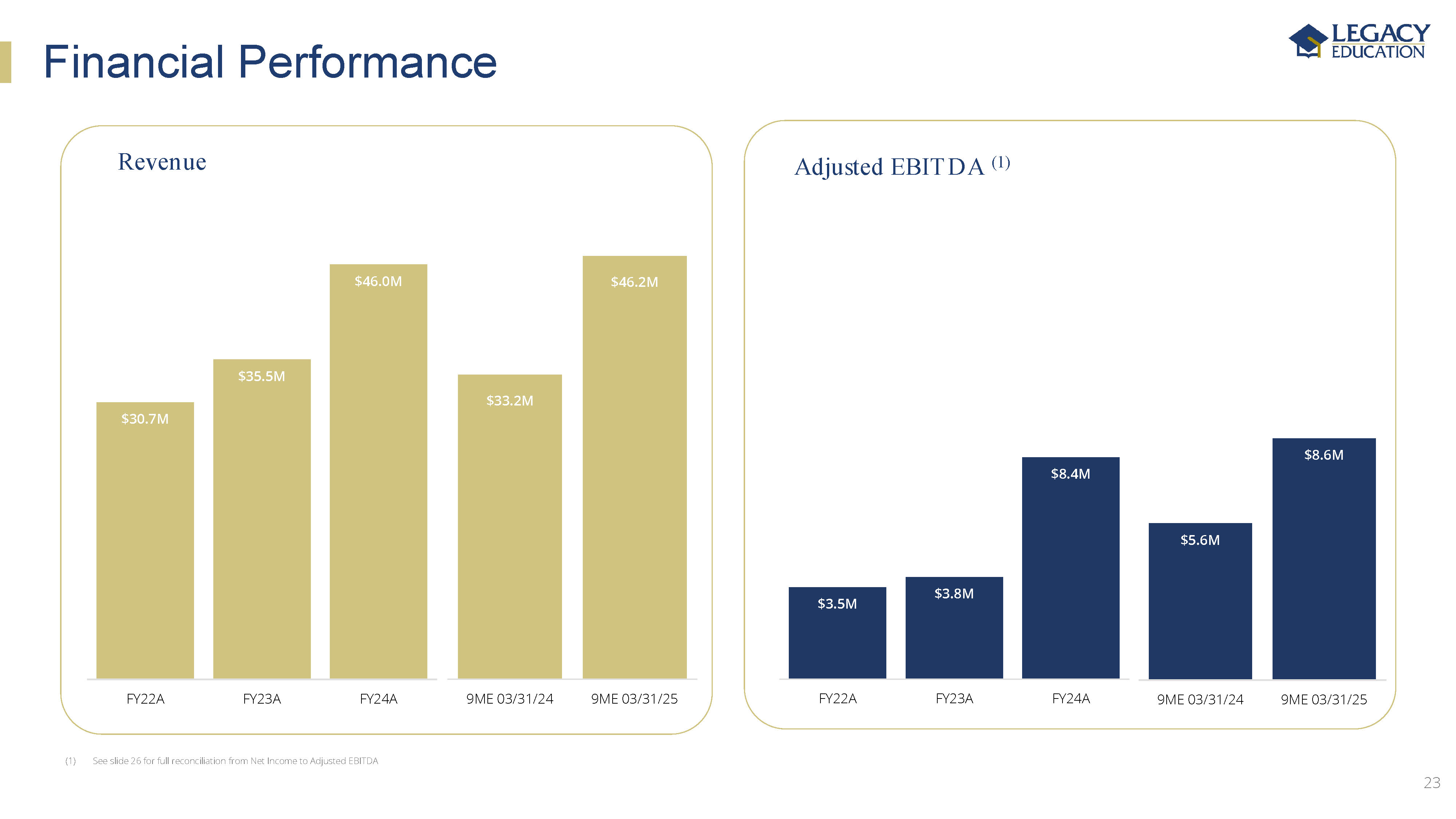 Financial Performance

LEGACY EDUCATION

Revenue

$30.7M
$35.5M
$46.0M
$33.2M
$46.2M

FY22A
FY23A
FY24A
9ME 03/31/24
9ME 03/31/25

Adjusted EBITDA $^{(1)}$

$3.5M
$3.8M
$8.4M
$5.6M
$8.6M

FY22A
FY23A
FY24A
9ME 03/31/24
9ME 03/31/25

(1) See slide 26 for full reconciliation from Net Income to Adjusted EBITDA

23